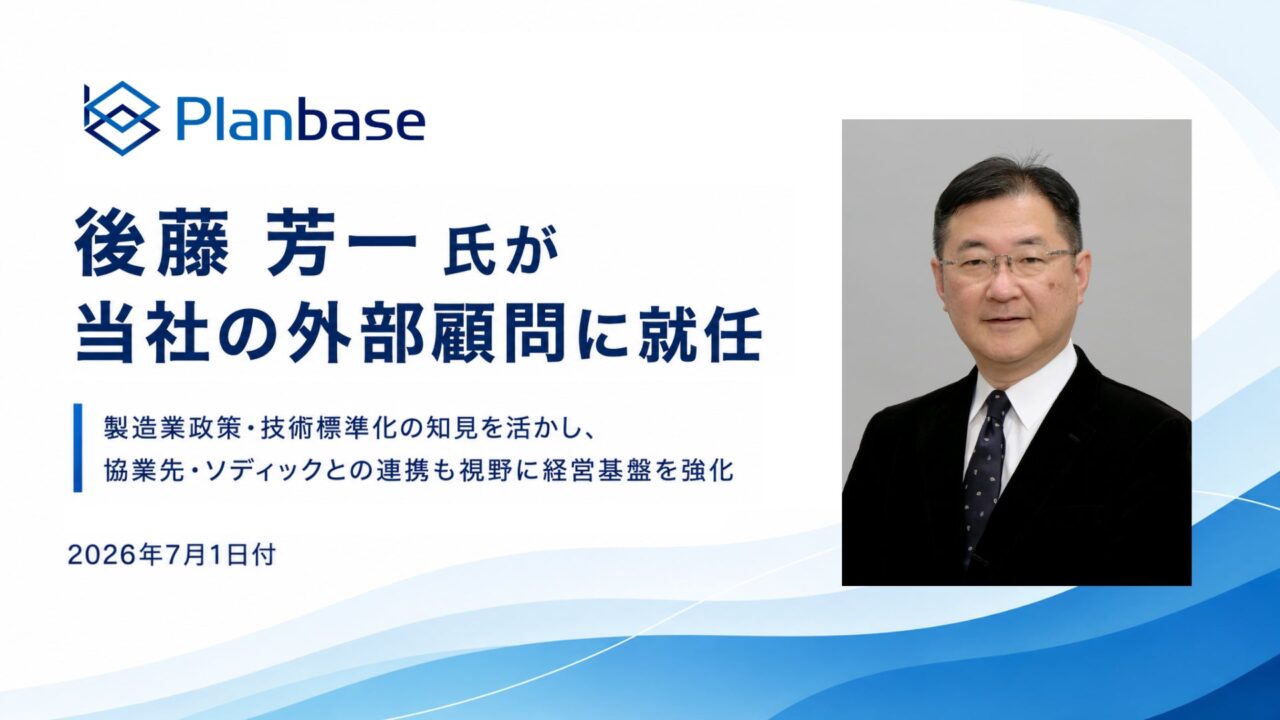 Planbase

後藤 芳一 氏が
当社の外部顧問に就任

製造業政策・技術標準化の知見を活かし、
協業先・ソディックとの連携も視野に経営基盤を強化

2026年7月1日付